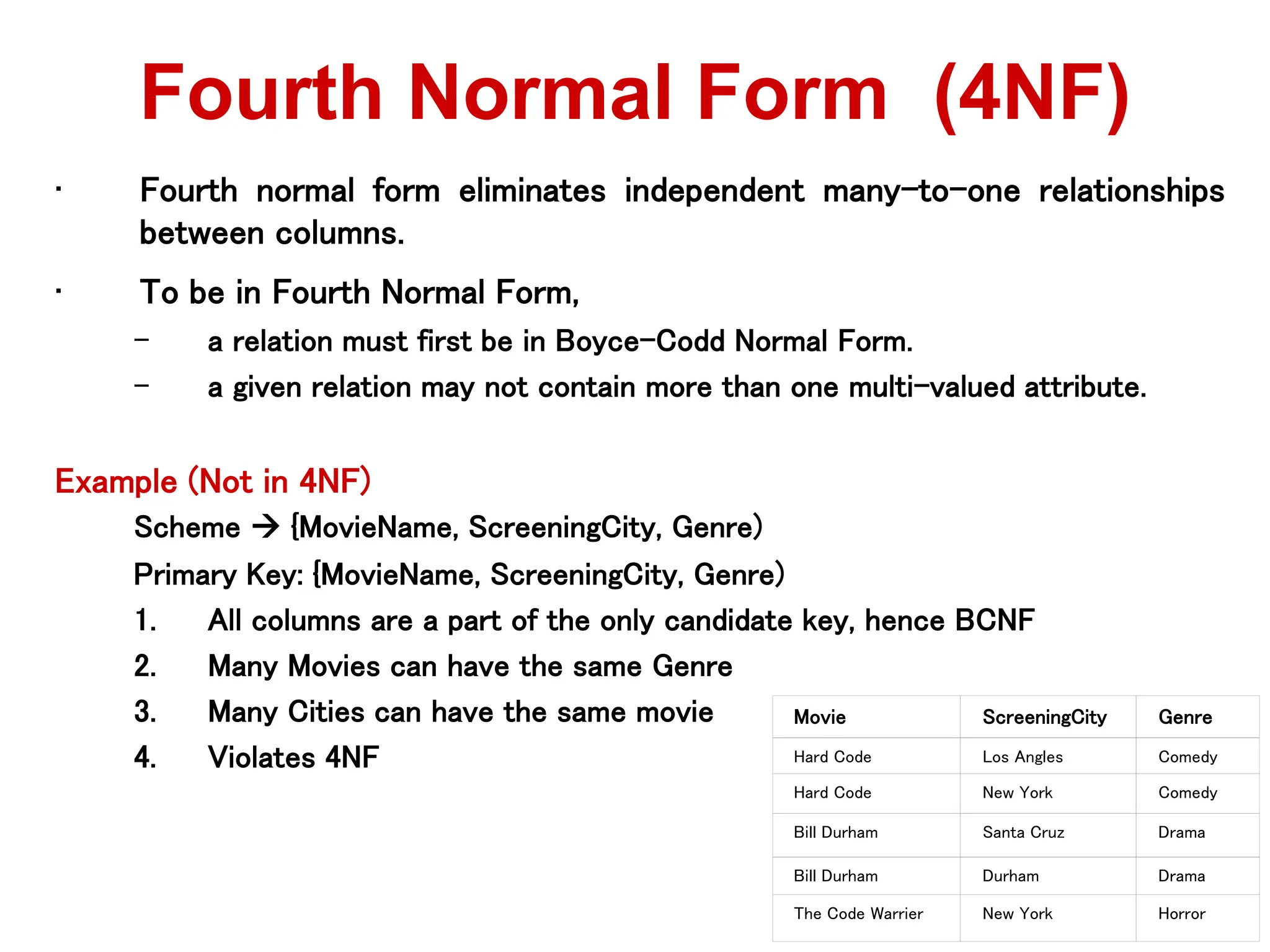 Fourth Normal Form (4NF)

· Fourth normal form eliminates independent many-to-one relationships between columns.

· To be in Fourth Normal Form,

– a relation must first be in Boyce-Codd Normal Form.

– a given relation may not contain more than one multi-valued attribute.

Example (Not in 4NF)

Scheme → {MovieName, ScreeningCity, Genre)

Primary Key: {MovieName, ScreeningCity, Genre)

1. All columns are a part of the only candidate key, hence BCNF

2. Many Movies can have the same Genre

3. Many Cities can have the same movie

4. Violates 4NF

| Movie | ScreeningCity | Genre |
|---|---|---|
| Hard Code | Los Angles | Comedy |
| Hard Code | New York | Comedy |
| Bill Durham | Santa Cruz | Drama |
| Bill Durham | Durham | Drama |
| The Code Warrier | New York | Horror |